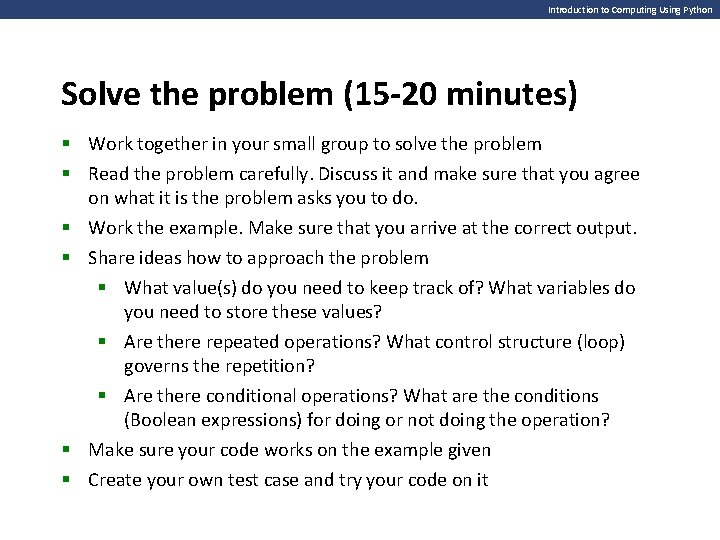 Introduction to Computing Using Python

Solve the problem (15-20 minutes)

- Work together in your small group to solve the problem
- Read the problem carefully. Discuss it and make sure that you agree on what it is the problem asks you to do.
- Work the example. Make sure that you arrive at the correct output.
- Share ideas how to approach the problem
  - What value(s) do you need to keep track of? What variables do you need to store these values?
  - Are there repeated operations? What control structure (loop) governs the repetition?
  - Are there conditional operations? What are the conditions (Boolean expressions) for doing or not doing the operation?
- Make sure your code works on the example given
- Create your own test case and try your code on it